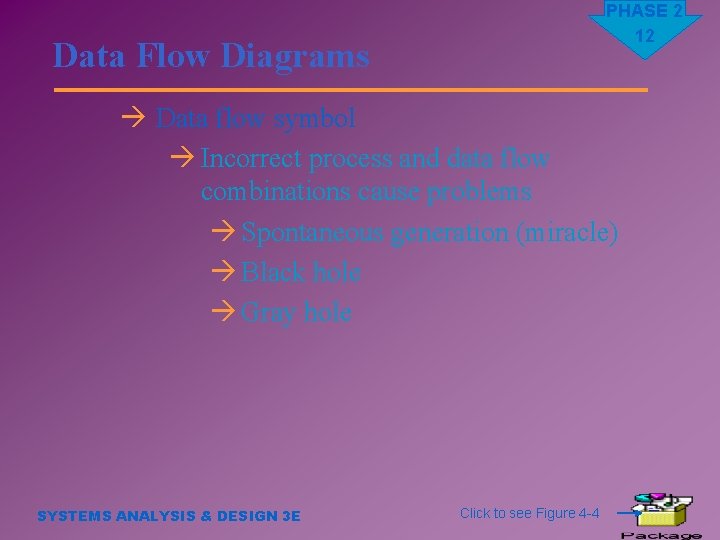 PHASE 2
12

Data Flow Diagrams

→ Data flow symbol

→ Incorrect process and data flow combinations cause problems

→ Spontaneous generation (miracle)

→ Black hole

→ Gray hole

SYSTEMS ANALYSIS & DESIGN 3E

Click to see Figure 4-4

Package